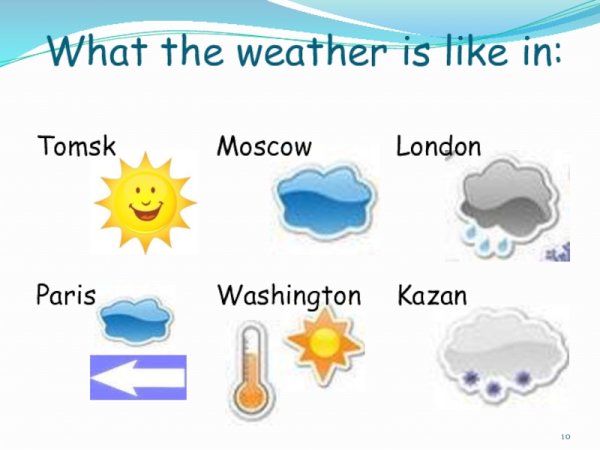 What the weather is like in:

Tomsk

Moscow

London

Paris

Washington

Kazan

10